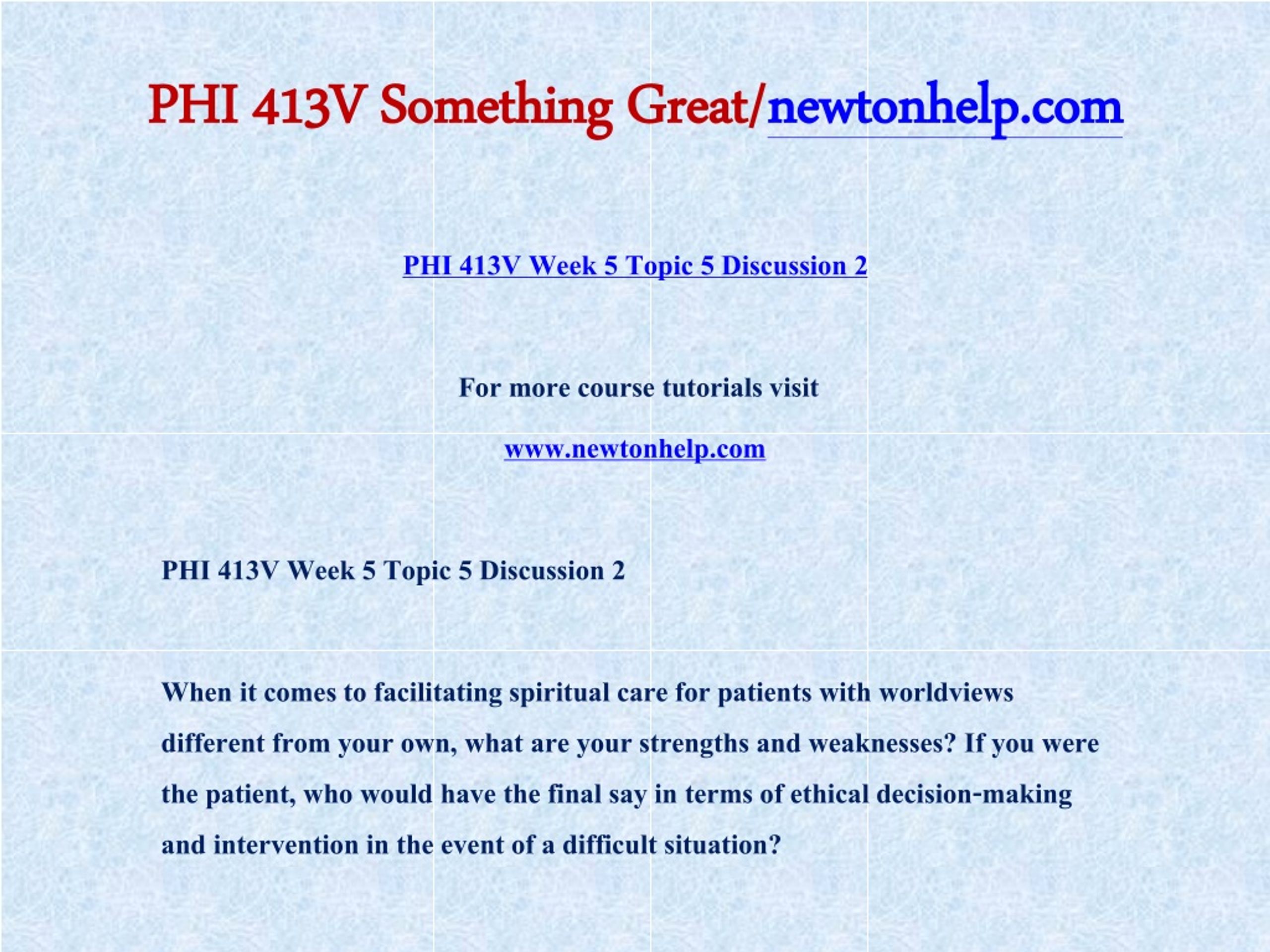 PHI 413V Something Great/newtonhelp.com

PHI 413V Week 5 Topic 5 Discussion 2

For more course tutorials visit

www.newtonhelp.com

PHI 413V Week 5 Topic 5 Discussion 2

When it comes to facilitating spiritual care for patients with worldviews different from your own, what are your strengths and weaknesses? If you were the patient, who would have the final say in terms of ethical decision-making and intervention in the event of a difficult situation?